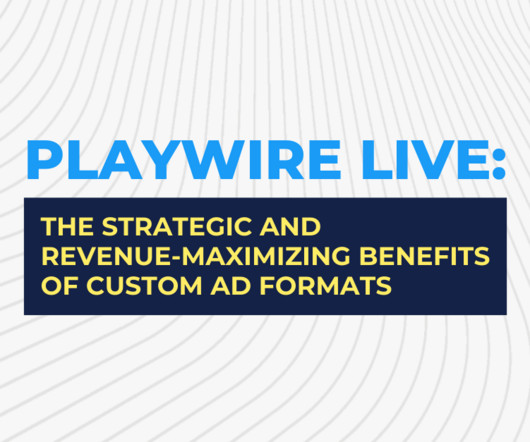 PLAYWIRE LIVE:

THE STRATEGIC AND REVENUE-MAXIMIZING BENEFITS OF CUSTOM AD FORMATS